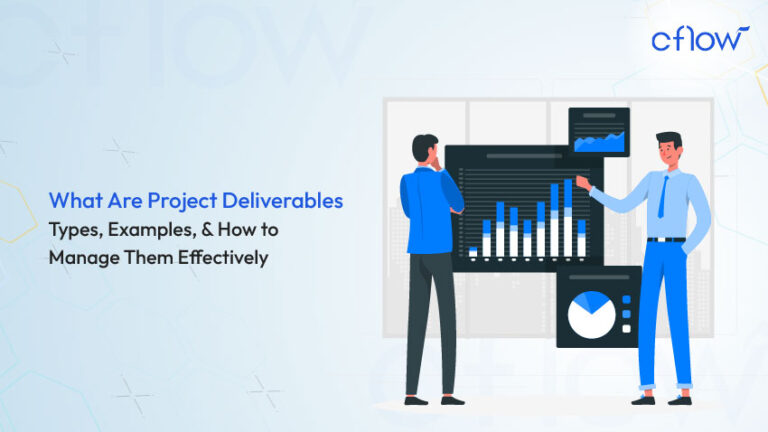 cflow

What Are Project Deliverables
Types, Examples, & How to Manage Them Effectively